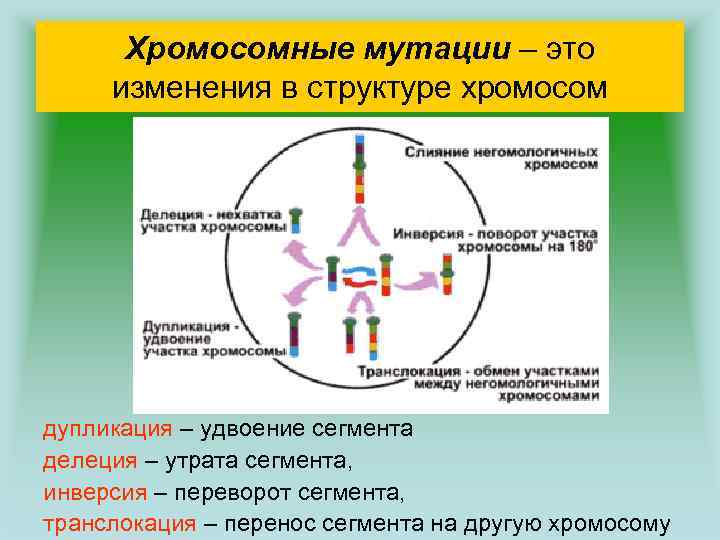 Хромосомные мутации – это изменения в структуре хромосом

Слияние негомологичных хромосом

Делеция - нехватка участка хромосомы

Инверсия - поворот участка хромосомы на 180°

Дупликация - удвоение участка хромосомы

Транслокация - обмен участками между негомологичными хромосомами

дупликация – удвоение сегмента
делеция – утрата сегмента,
инверсия – переворот сегмента,
транслокация – перенос сегмента на другую хромосому